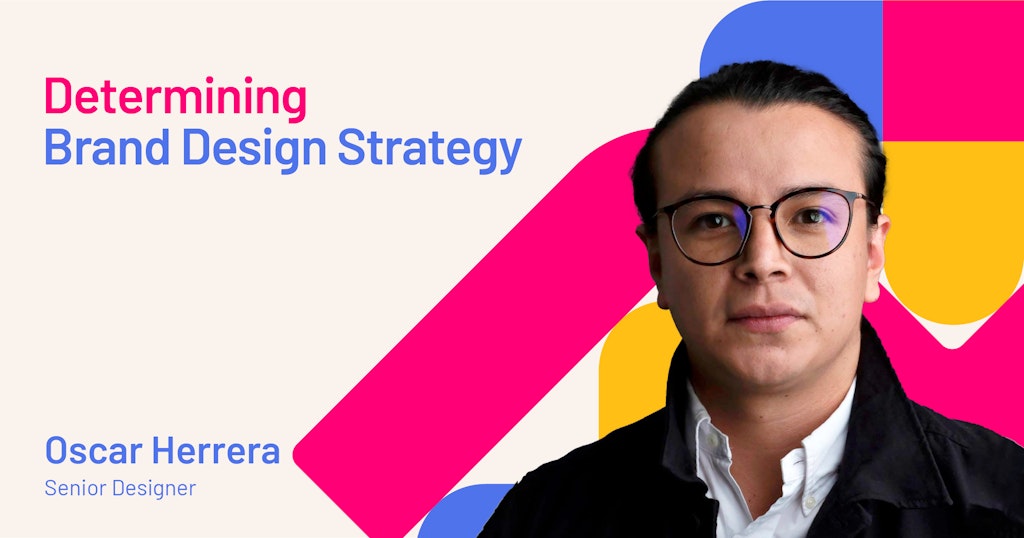 Determining
Brand Design Strategy

Oscar Herrera
Senior Designer